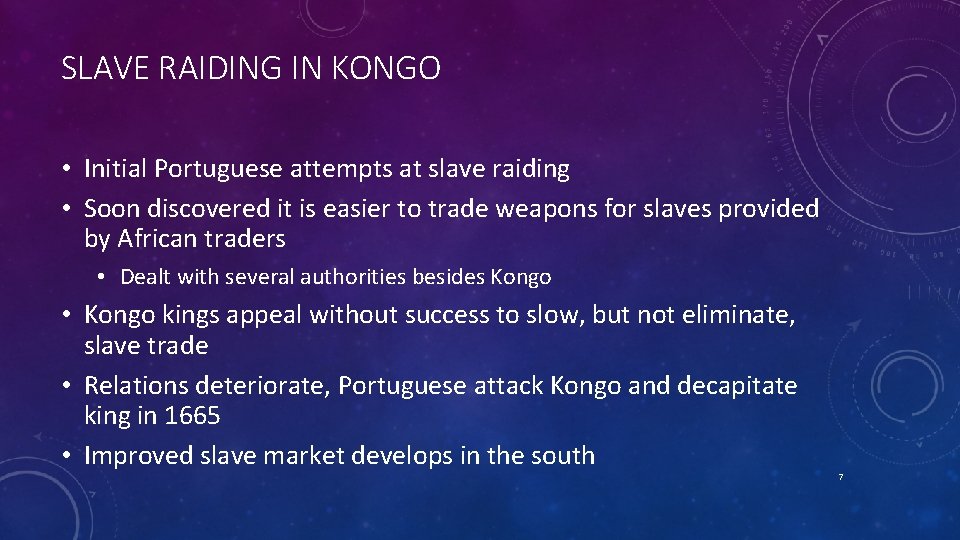 SLAVE RAIDING IN KONGO

• Initial Portuguese attempts at slave raiding
• Soon discovered it is easier to trade weapons for slaves provided by African traders
  • Dealt with several authorities besides Kongo
• Kongo kings appeal without success to slow, but not eliminate, slave trade
• Relations deteriorate, Portuguese attack Kongo and decapitate king in 1665
• Improved slave market develops in the south

7